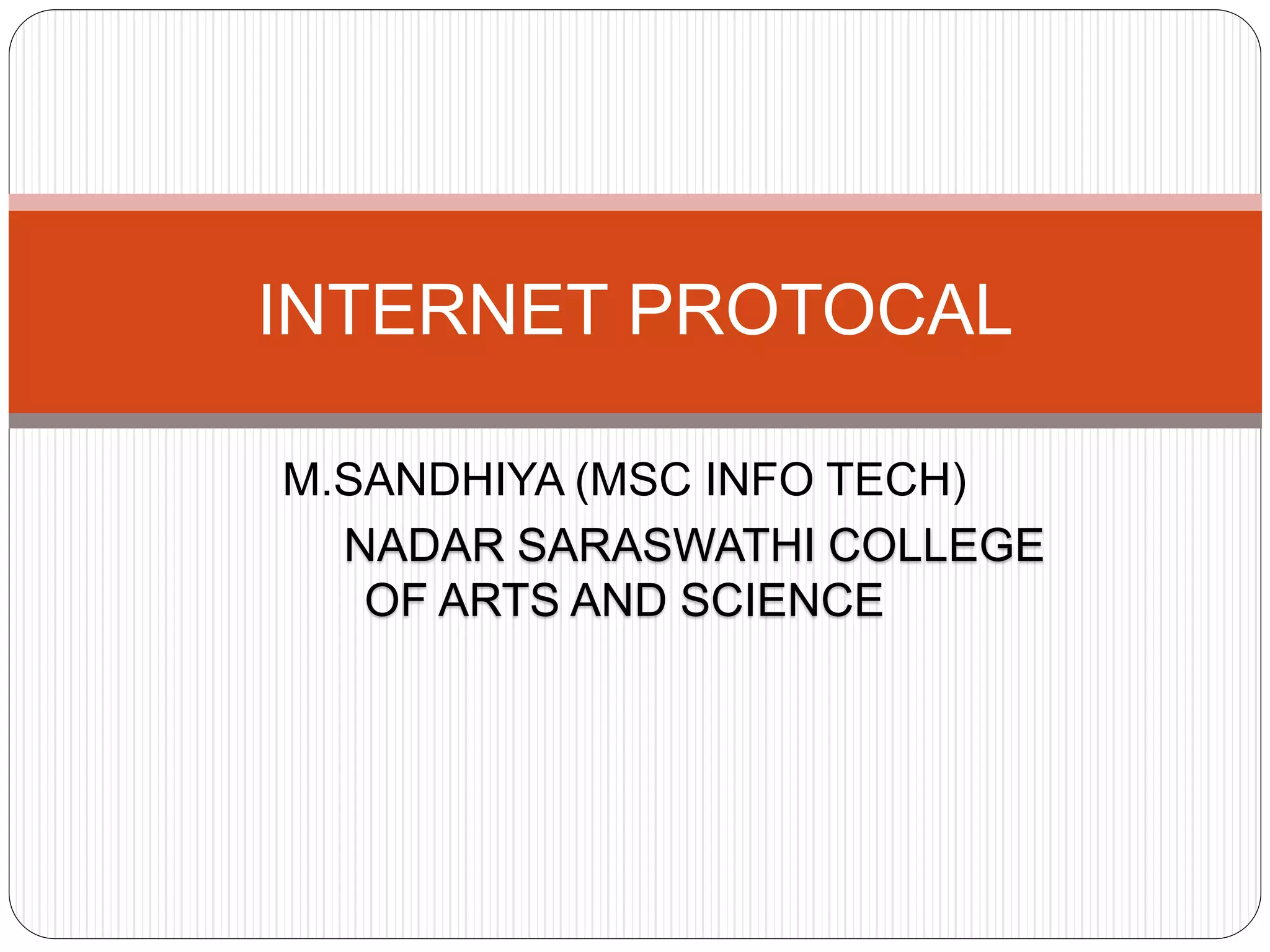 INTERNET PROTOCAL

M.SANDHIYA (MSC INFO TECH)
NADAR SARASWATHI COLLEGE OF ARTS AND SCIENCE